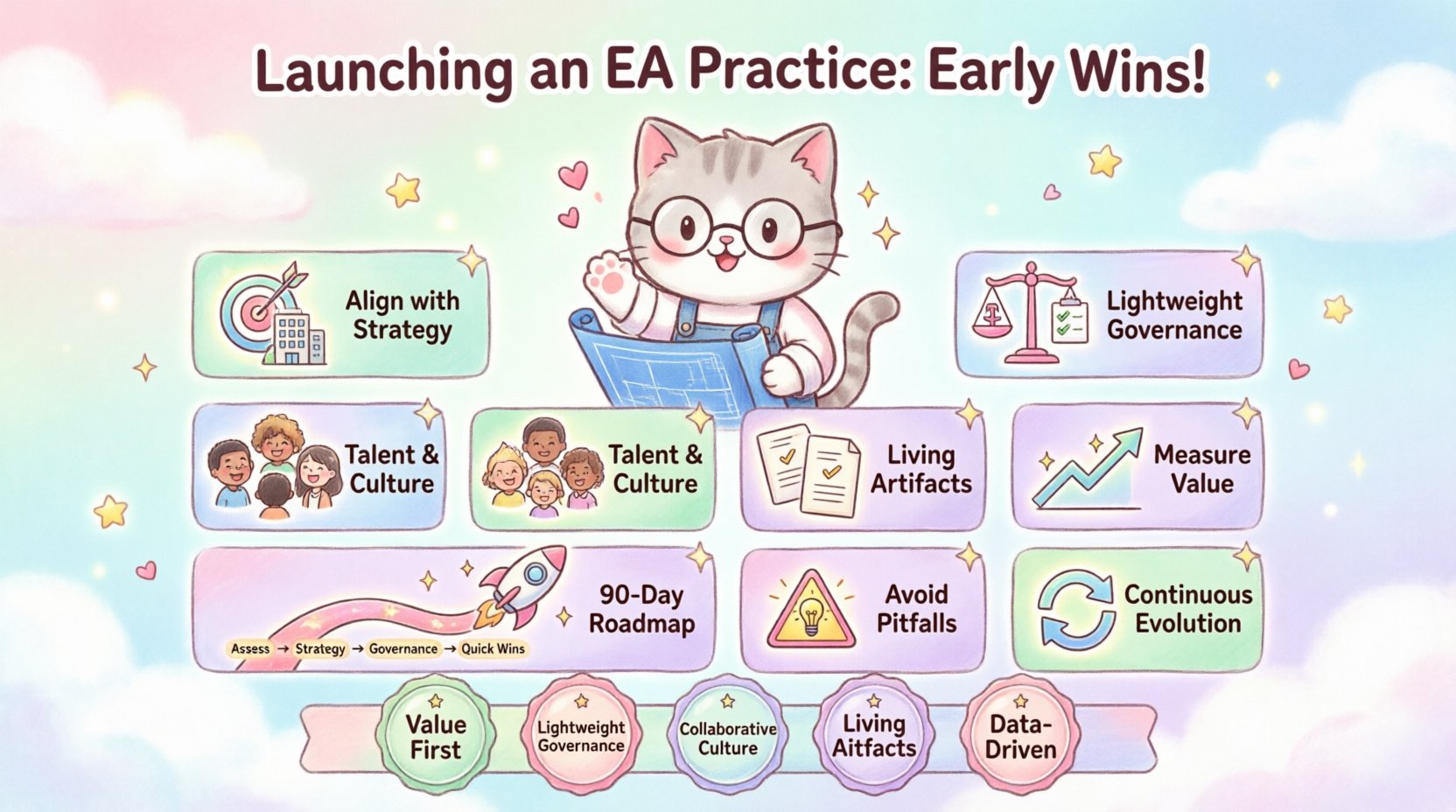 Launching an EA Practice: Early Wins!

Align with Strategy

Lightweight Governance

Talent & Culture

Talent & Culture

Living Artifacts

Measure Value

90-Day Roadmap

Assess → Strategy → Governance → Quick Wins

Avoid Pitfalls

Continuous Evolution

Value First

Lightweight Governance

Collaborative Culture

Living Aitfacts

Data-Driven